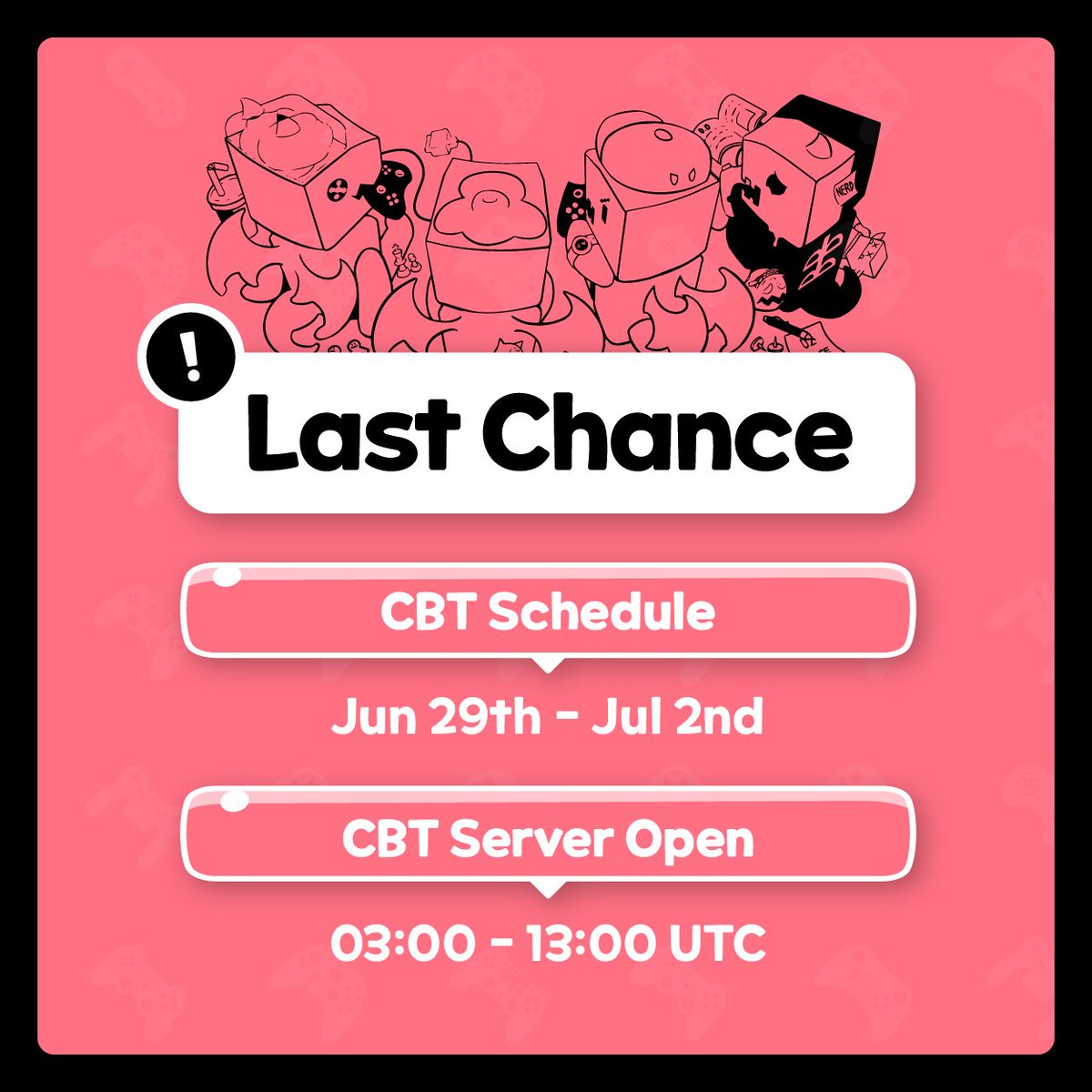 NERD

!

Last Chance

CBT Schedule

Jun 29th - Jul 2nd

CBT Server Open

03:00 - 13:00 UTC